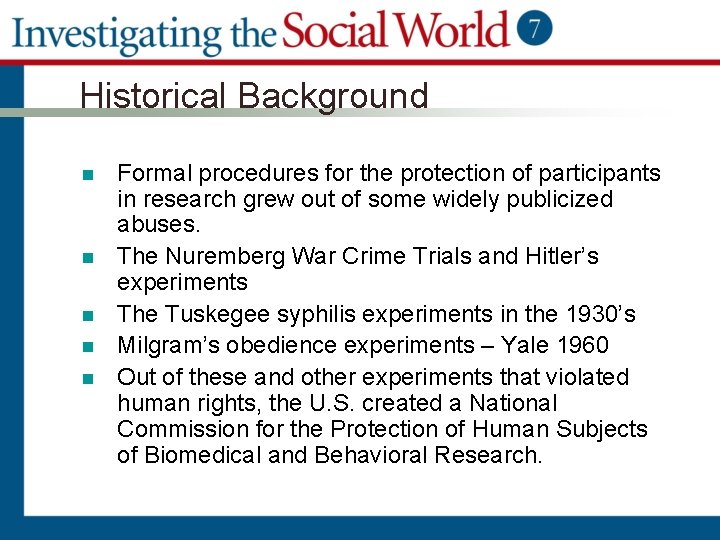 Investigating the Social World 7

Historical Background

- Formal procedures for the protection of participants in research grew out of some widely publicized abuses.
- The Nuremberg War Crime Trials and Hitler's experiments
- The Tuskegee syphilis experiments in the 1930's
- Milgram's obedience experiments – Yale 1960
- Out of these and other experiments that violated human rights, the U.S. created a National Commission for the Protection of Human Subjects of Biomedical and Behavioral Research.